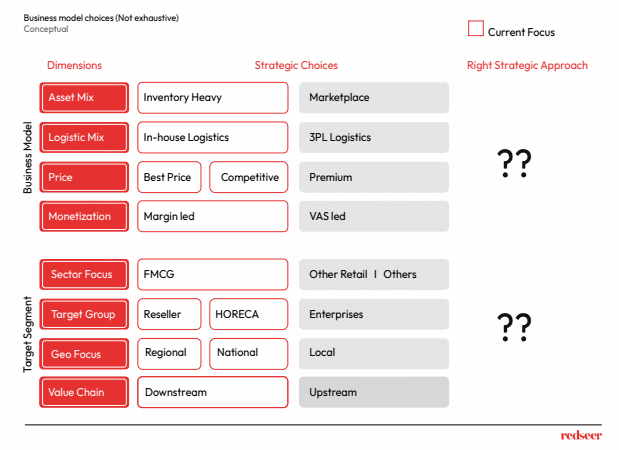 Business model choices (Not exhaustive)
Conceptual

Current Focus

Dimensions

Strategic Choices

Right Strategic Approach

Business Model

Asset Mix

Inventory Heavy

Marketplace

Logistic Mix

In-house Logistics

3PL Logistics

Price

Best Price

Competitive

Premium

Monetization

Margin led

VAS led

??

Target Segment

Sector Focus

FMCG

Other Retail I Others

Target Group

Reseller

HORECA

Enterprises

Geo Focus

Regional

National

Local

Value Chain

Downstream

Upstream

??

redseer